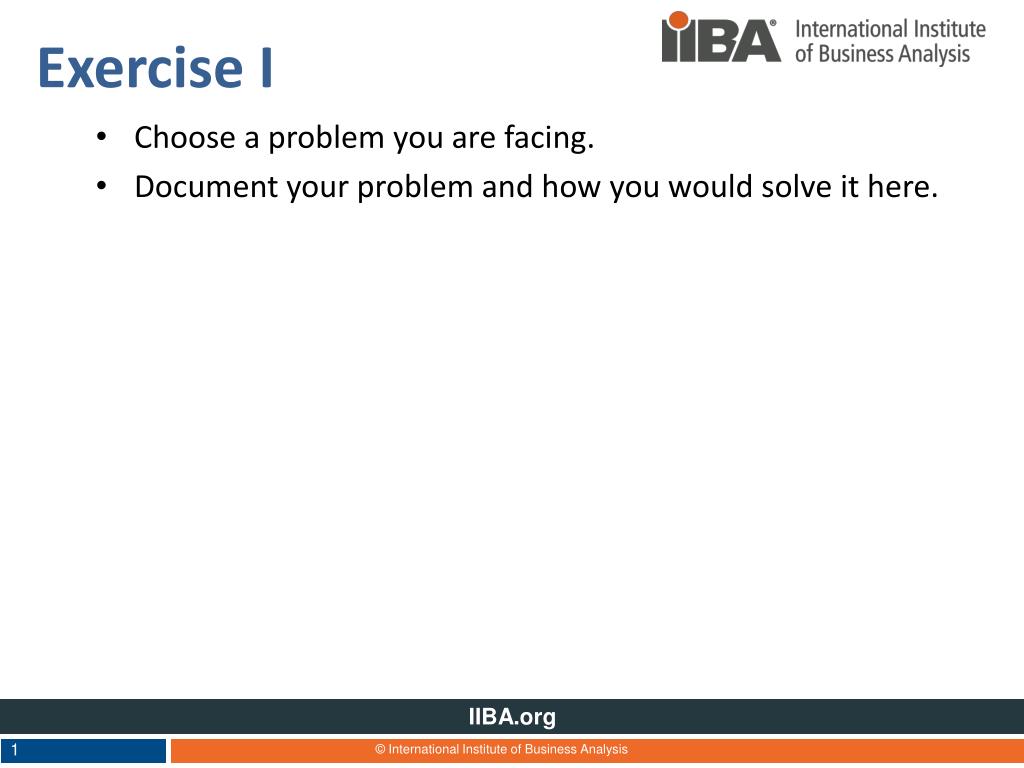 Exercise I

IIBA® International Institute of Business Analysis

• Choose a problem you are facing.
• Document your problem and how you would solve it here.

IIBA.org

1

© International Institute of Business Analysis